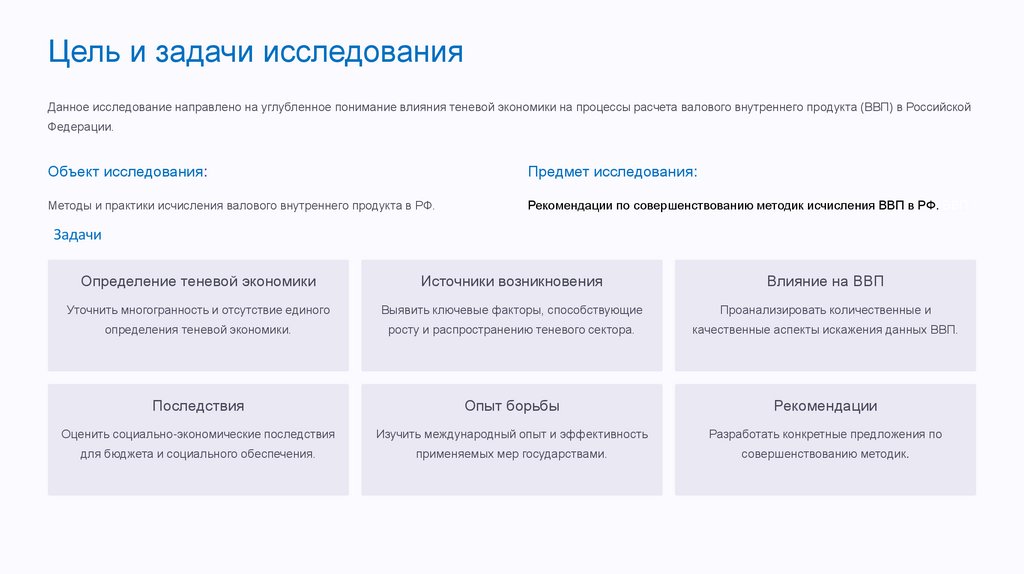 Цель и задачи исследования

Данное исследование направлено на углубленное понимание влияния теневой экономики на процессы расчета валового внутреннего продукта (ВВП) в Российской Федерации.

Объект исследования:

Методы и практики исчисления валового внутреннего продукта в РФ.

Предмет исследования:

Рекомендации по совершенствованию методик исчисления ВВП в РФ.

Задачи

Определение теневой экономики

Уточнить многогранность и отсутствие единого определения теневой экономики.

Источники возникновения

Выявить ключевые факторы, способствующие росту и распространению теневого сектора.

Влияние на ВВП

Проанализировать количественные и качественные аспекты искажения данных ВВП.

Последствия

Оценить социально-экономические последствия для бюджета и социального обеспечения.

Опыт борьбы

Изучить международный опыт и эффективность применяемых мер государствами.

Рекомендации

Разработать конкретные предложения по совершенствованию методик.